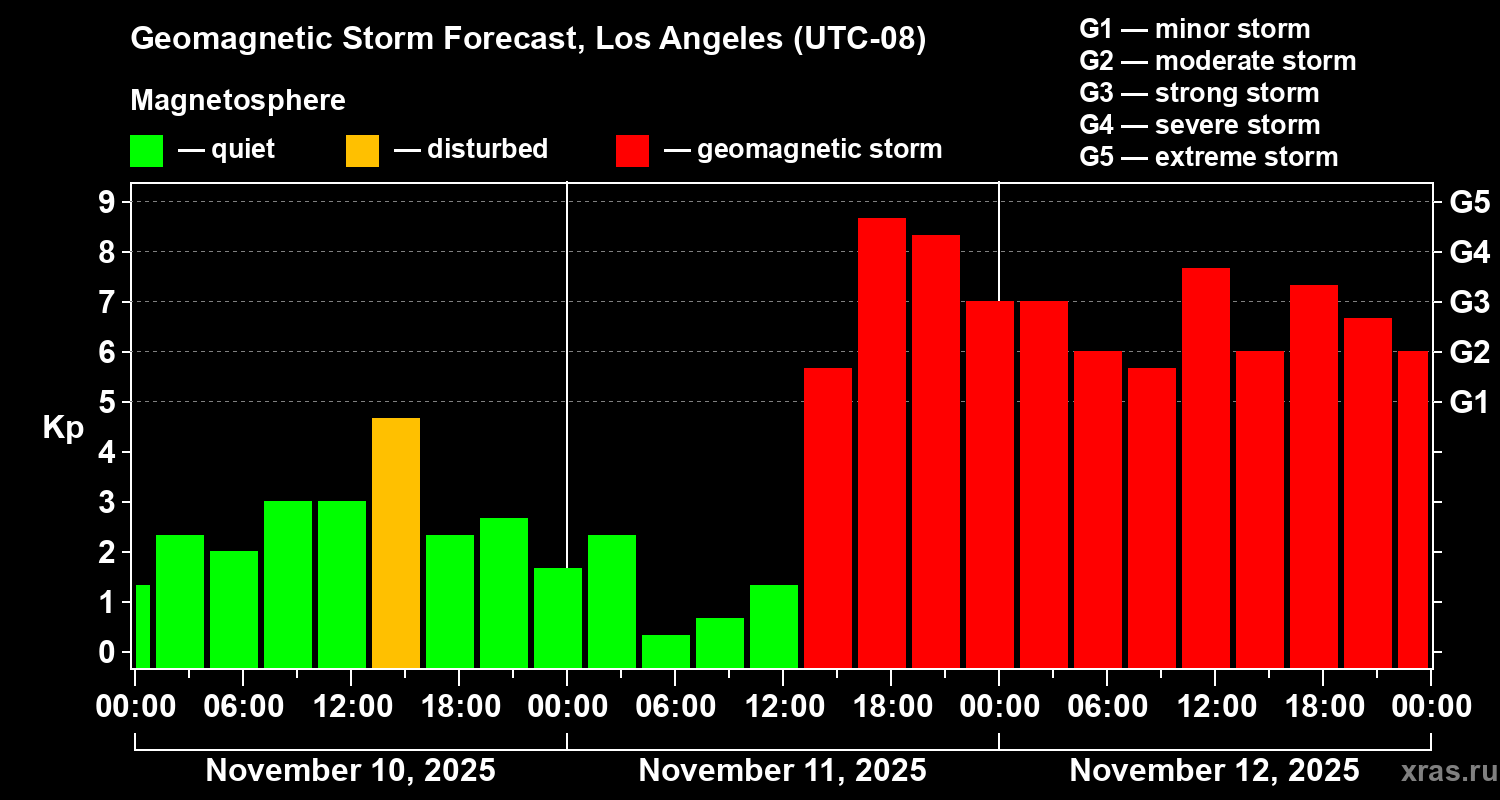 Geomagnetic Storm Forecast, Los Angeles (UTC-08)

Magnetosphere

— quiet — disturbed — geomagnetic storm

G1 — minor storm
G2 — moderate storm
G3 — strong storm
G4 — severe storm
G5 — extreme storm

Kp

9
8
7
6
5
4
3
2
1
0

G5
G4
G3
G2
G1

00:00 06:00 12:00 18:00 00:00 06:00 12:00 18:00 00:00 06:00 12:00 18:00 00:00

November 10, 2025 November 11, 2025 November 12, 2025

xras.ru